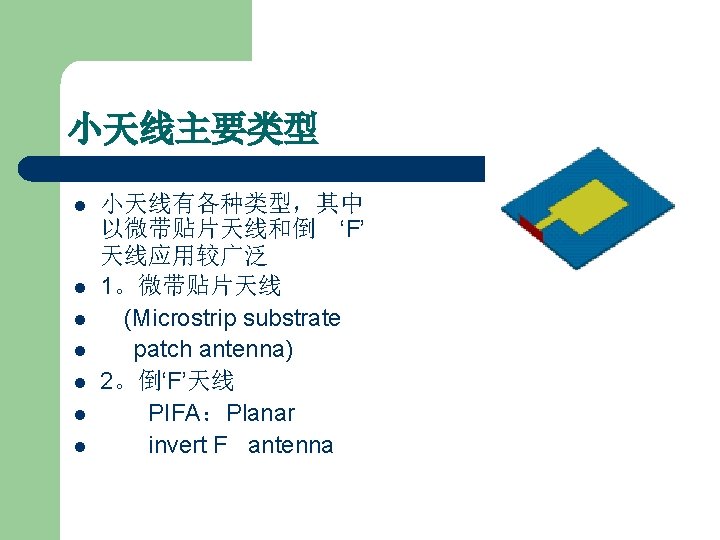 小天线主要类型

- 小天线有各种类型，其中以微带贴片天线和倒 ‘F’ 天线应用较广泛
- 1。微带贴片天线
- (Microstrip substrate
- patch antenna)
- 2。倒‘F’天线
- PIFA：Planar
- invert F antenna